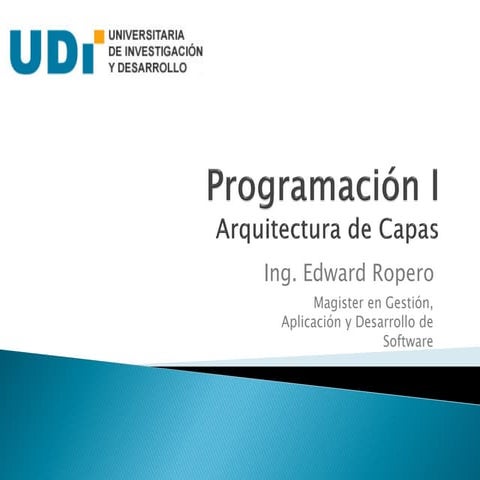 UDI UNIVERSITARIA DE INVESTIGACIÓN Y DESARROLLO

Programación I
Arquitectura de Capas

Ing. Edward Ropero

Magister en Gestión, Aplicación y Desarrollo de Software